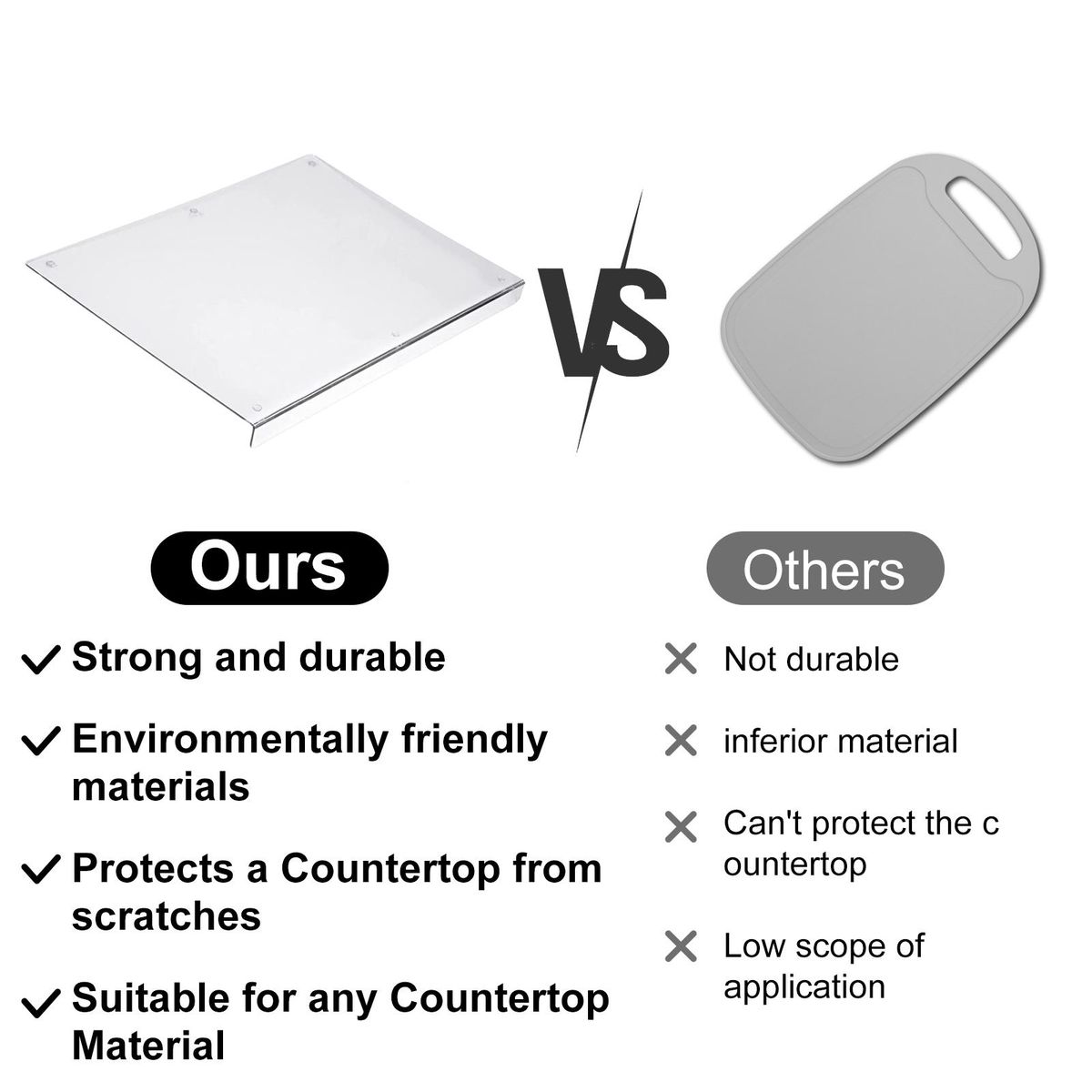 VS

Ours

✓ Strong and durable

✓ Environmentally friendly materials

✓ Protects a Countertop from scratches

✓ Suitable for any Countertop Material

Others

✕ Not durable

✕ inferior material

✕ Can't protect the c ountertop

✕ Low scope of application